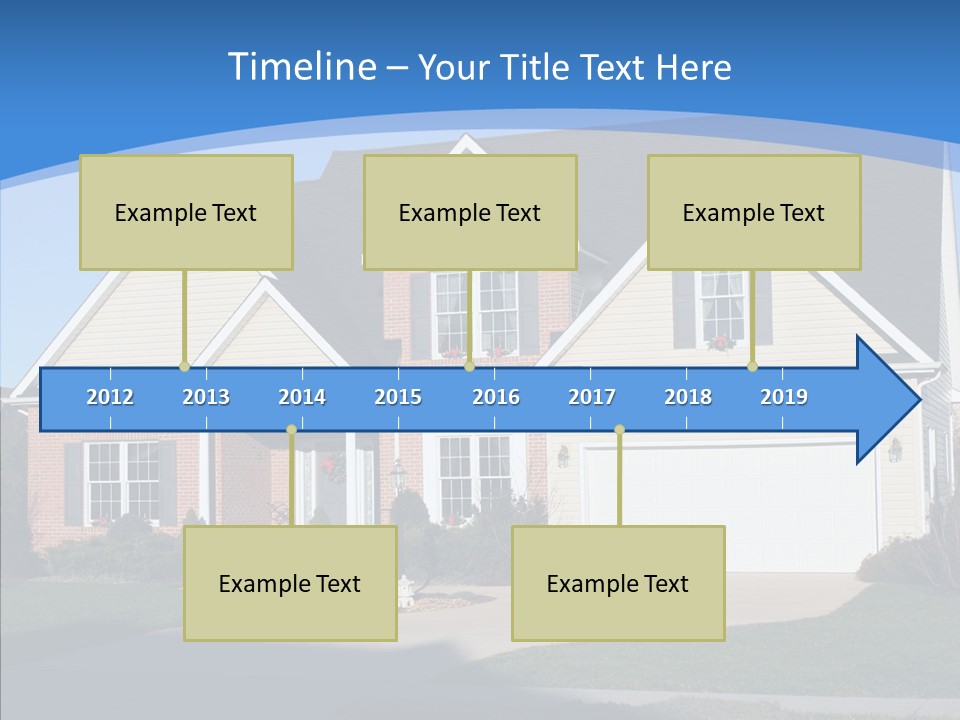 Timeline – Your Title Text Here

Example Text

Example Text

Example Text

2012 2013 2014 2015 2016 2017 2018 2019

Example Text

Example Text